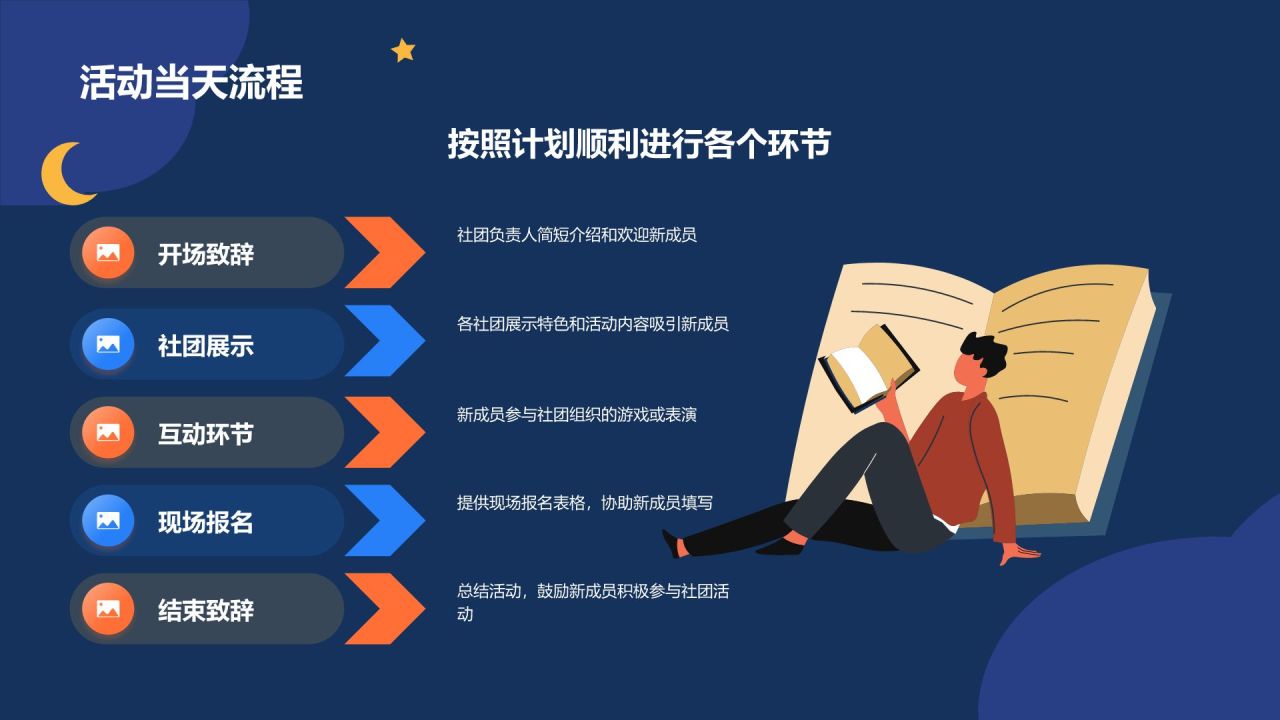 活动当天流程

按照计划顺利进行各个环节

开场致辞

社团负责人简短介绍和欢迎新成员

社团展示

各社团展示特色和活动内容吸引新成员

互动环节

新成员参与社团组织的游戏或表演

现场报名

提供现场报名表格，协助新成员填写

结束致辞

总结活动，鼓励新成员积极参与社团活动